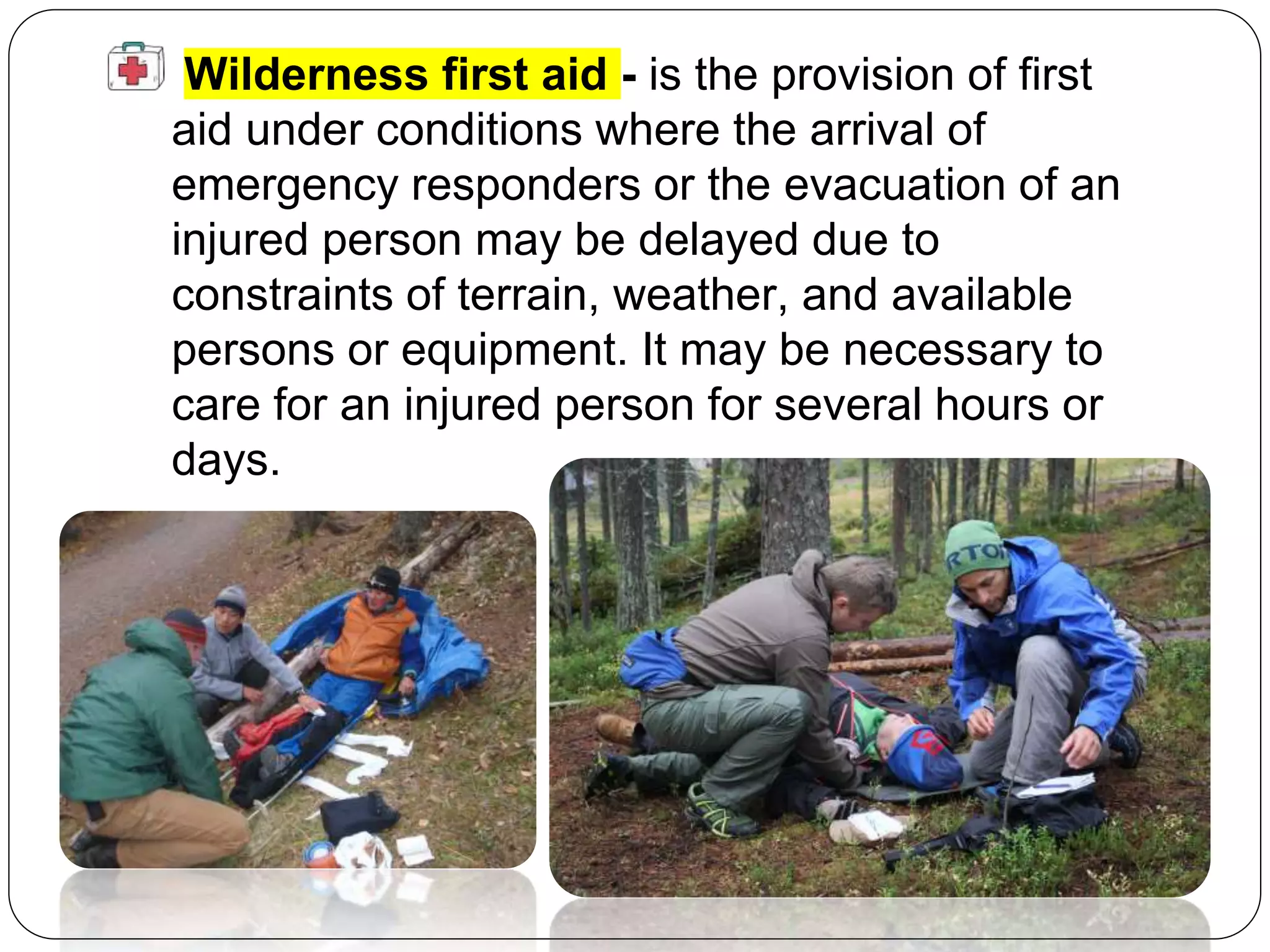 Wilderness first aid - is the provision of first aid under conditions where the arrival of emergency responders or the evacuation of an injured person may be delayed due to constraints of terrain, weather, and available persons or equipment. It may be necessary to care for an injured person for several hours or days.

RTO